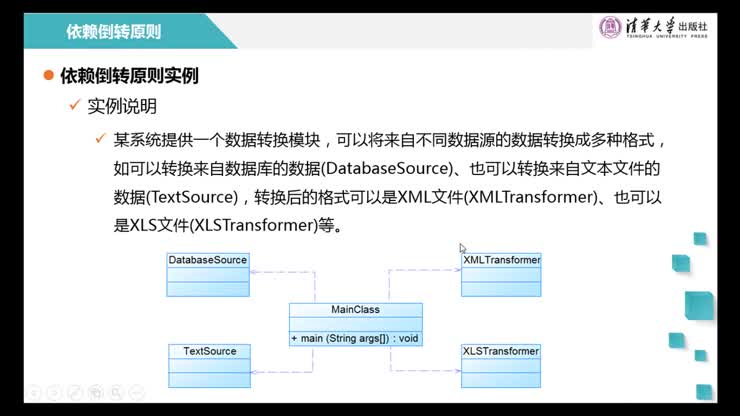 依赖倒转原则

清华大学出版社
TSINGHUA UNIVERSITY PRESS

依赖倒转原则实例

实例说明

某系统提供一个数据转换模块，可以将来自不同数据源的数据转换成多种格式，如可以转换来自数据库的数据(DatabaseSource)、也可以转换来自文本文件的数据(TextSource)，转换后的格式可以是XML文件(XMLTransformer)、也可以是XLS文件(XLSTransformer)等。

DatabaseSource

XMLTransformer

MainClass

+ main (String args[]) : void

TextSource

XLSTransformer